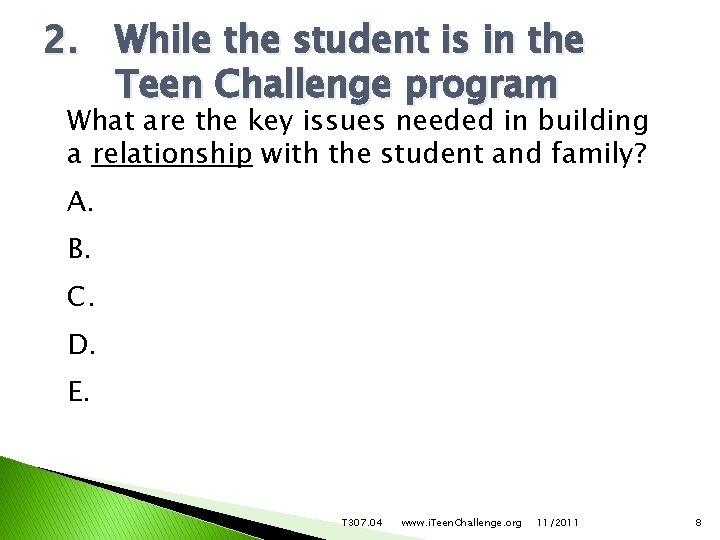 2. While the student is in the Teen Challenge program

What are the key issues needed in building a relationship with the student and family?

A.

B.

C.

D.

E.

T307.04 www.iTeenChallenge.org 11/2011 8